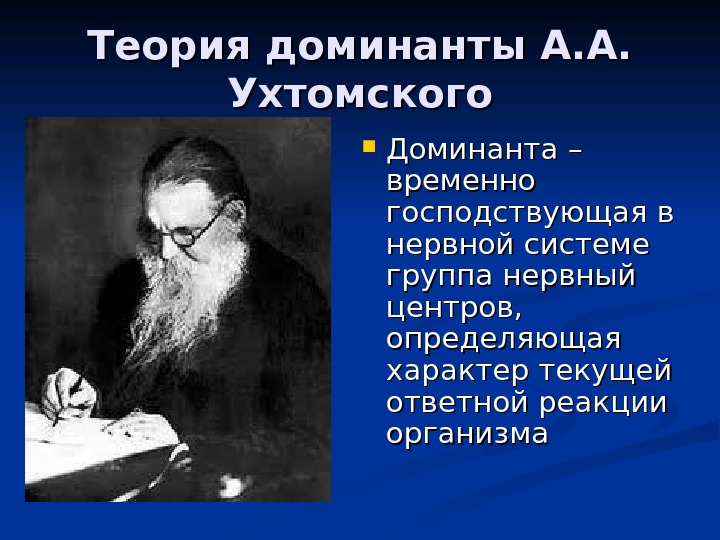 Теория доминанты А.А. Ухтомского

Доминанта – временно господствующая в нервной системе группа нервный центров, определяющая характер текущей ответной реакции организма